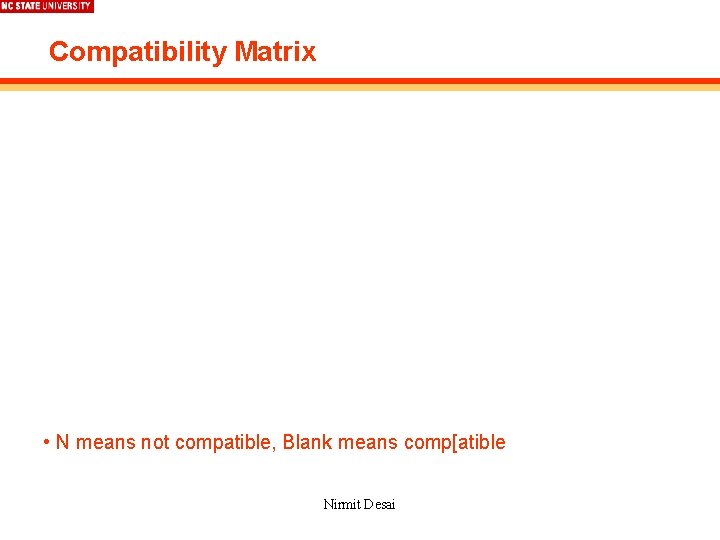 NC STATE UNIVERSITY

Compatibility Matrix

• N means not compatible, Blank means comp[atible

Nirmit Desai